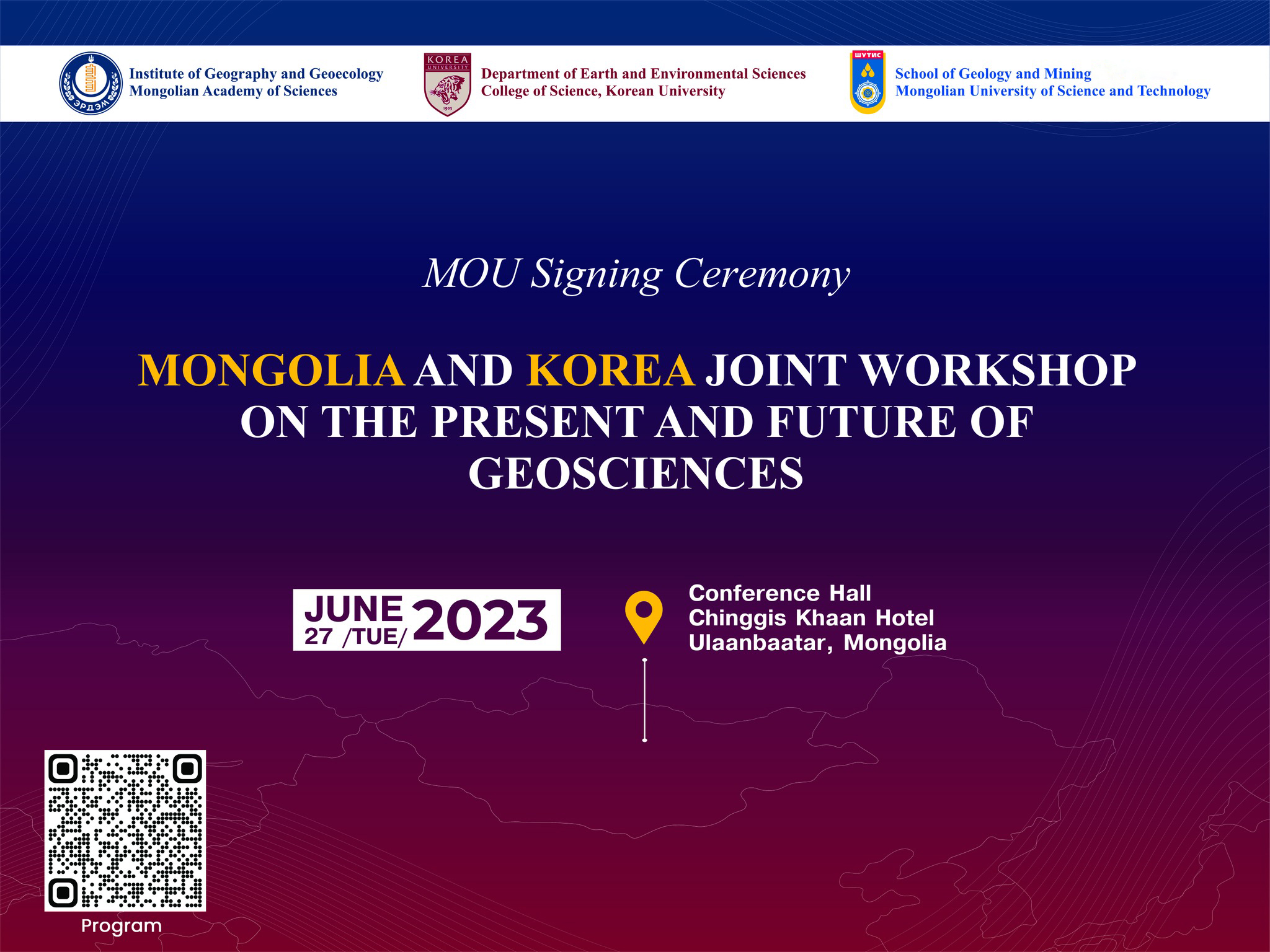 ЭРДЭМ

Institute of Geography and Geoecology
Mongolian Academy of Sciences

KOREA UNIVERSITY
1905

Department of Earth and Environmental Sciences
College of Science, Korean University

ШУТИС

School of Geology and Mining
Mongolian University of Science and Technology

MOU Signing Ceremony

MONGOLIA AND KOREA JOINT WORKSHOP ON THE PRESENT AND FUTURE OF GEOSCIENCES

JUNE 27 /TUE/ 2023

Conference Hall
Chinggis Khaan Hotel
Ulaanbaatar, Mongolia

Program